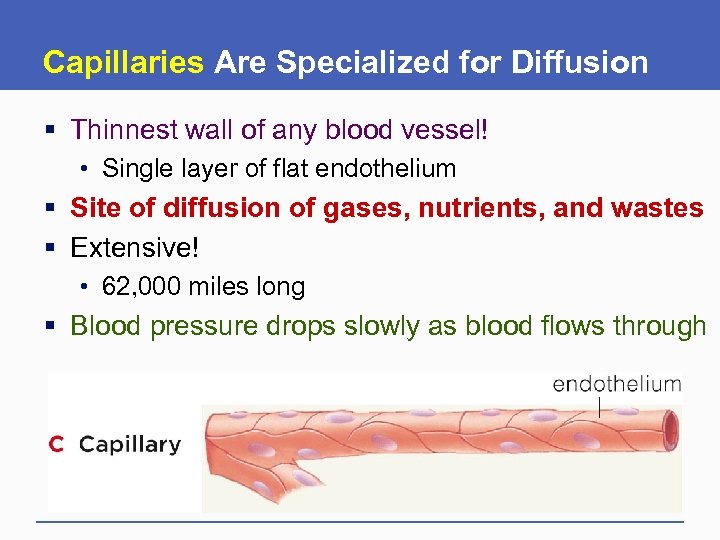 Capillaries Are Specialized for Diffusion

▪ Thinnest wall of any blood vessel!
• Single layer of flat endothelium
▪ Site of diffusion of gases, nutrients, and wastes
▪ Extensive!
• 62,000 miles long
▪ Blood pressure drops slowly as blood flows through

endothelium

C Capillary